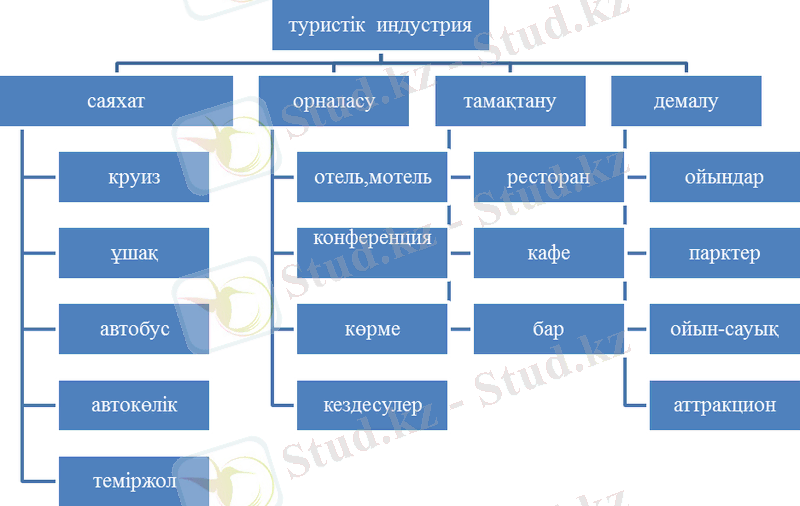 туристік индустрия

саяхат

круиз

ұшақ

автобус

автокөлік

теміржол

орналасу

отель,мотель

конференция

көрме

кездесулер

тамақтану

ресторан

кафе

бар

демалу

ойындар

парктер

ойын-сауық

аттракцион

Stud.kz - Stud.kz